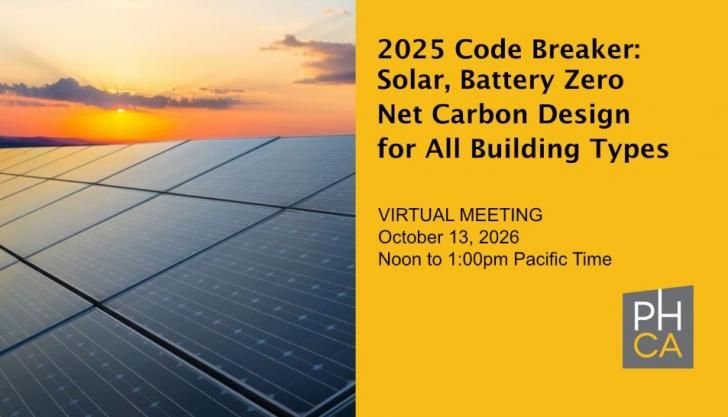 2025 Code Breaker: Solar, Battery Zero Net Carbon Design for All Building Types

VIRTUAL MEETING
October 13, 2026
Noon to 1:00pm Pacific Time

PH
CA